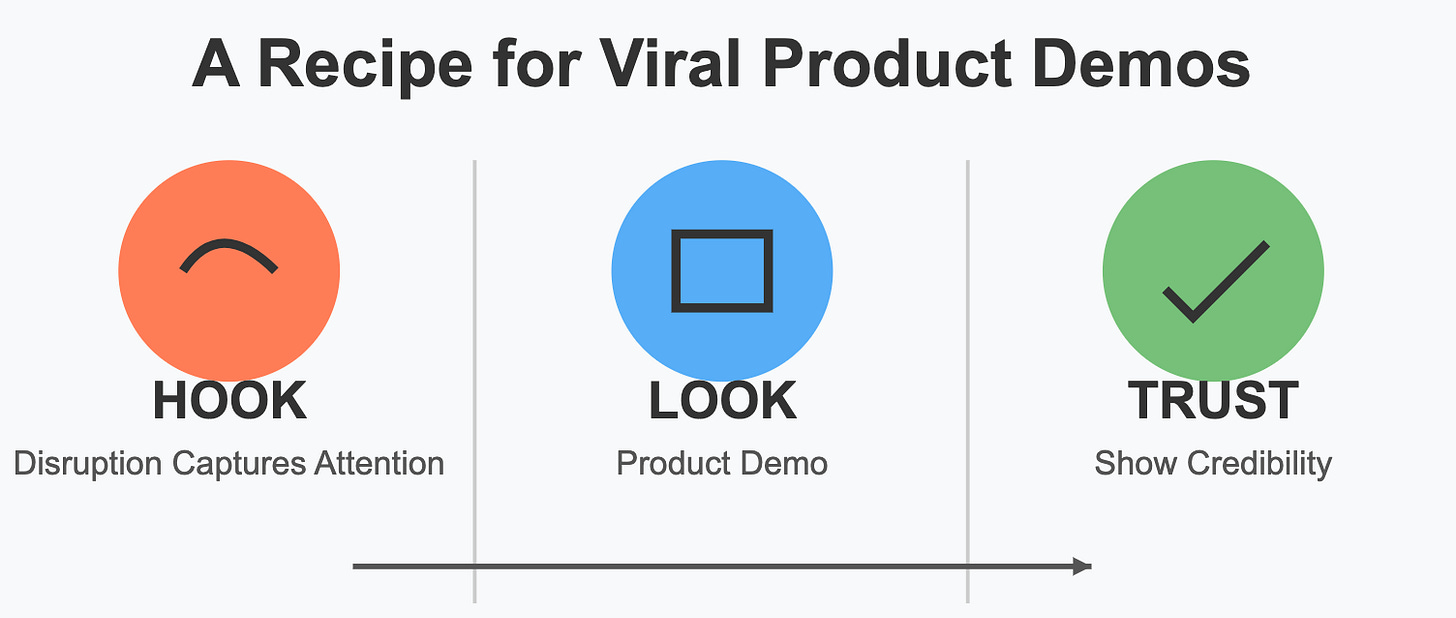 A Recipe for Viral Product Demos

HOOK
Disruption Captures Attention

LOOK
Product Demo

TRUST
Show Credibility